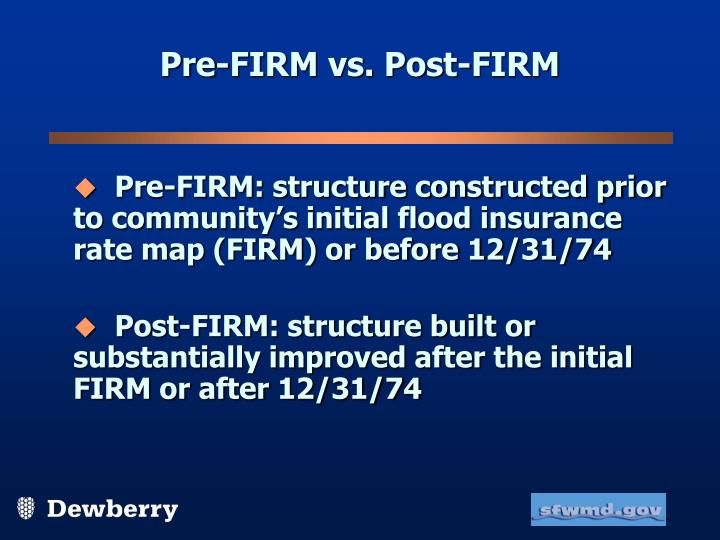 Pre-FIRM vs. Post-FIRM

◆ Pre-FIRM: structure constructed prior to community's initial flood insurance rate map (FIRM) or before 12/31/74

◆ Post-FIRM: structure built or substantially improved after the initial FIRM or after 12/31/74

Dewberry

sfwmd.gov